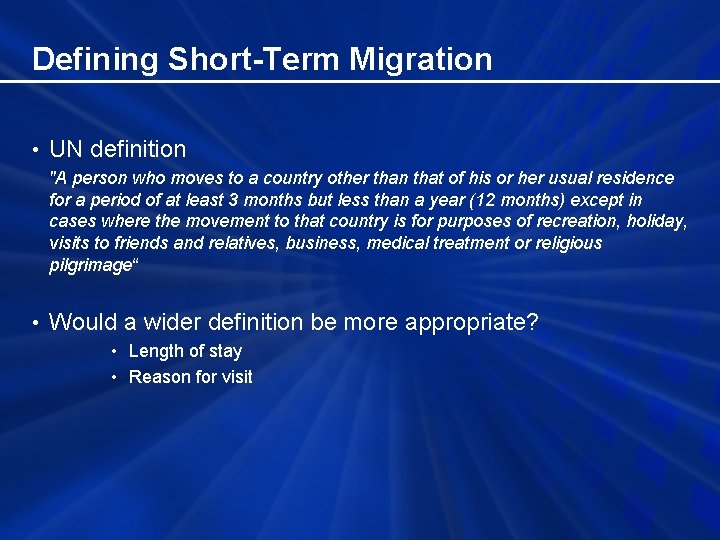 Defining Short-Term Migration

• UN definition

"A person who moves to a country other than that of his or her usual residence for a period of at least 3 months but less than a year (12 months) except in cases where the movement to that country is for purposes of recreation, holiday, visits to friends and relatives, business, medical treatment or religious pilgrimage“

• Would a wider definition be more appropriate?

• Length of stay
• Reason for visit